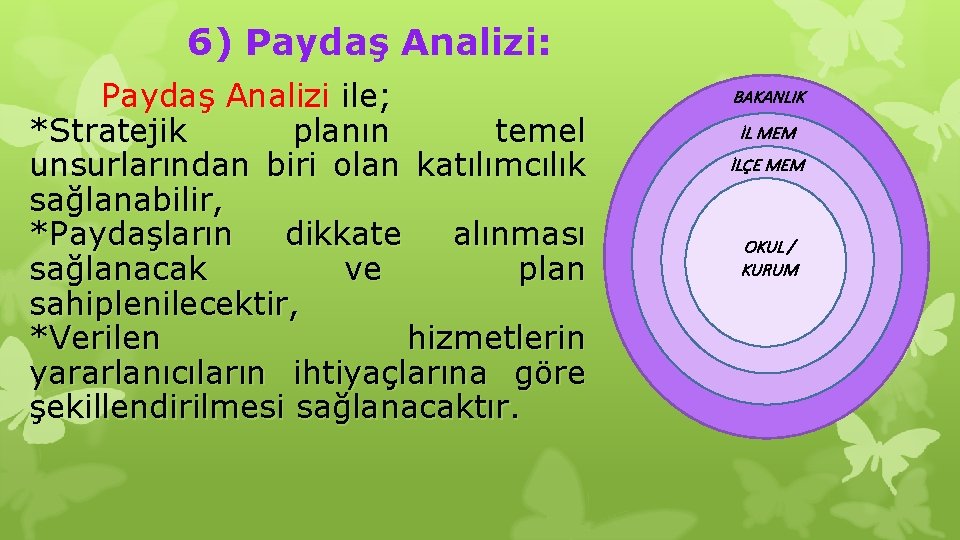 6) Paydaş Analizi:

Paydaş Analizi ile;
*Stratejik planın temel unsurlarından biri olan katılımcılık sağlanabilir,
*Paydaşların dikkate alınması sağlanacak ve plan sahiplenilecektir,
*Verilen hizmetlerin yararlanıcıların ihtiyaçlarına göre şekillendirilmesi sağlanacaktır.

BAKANLIK
İL MEM
İLÇE MEM
OKUL / KURUM